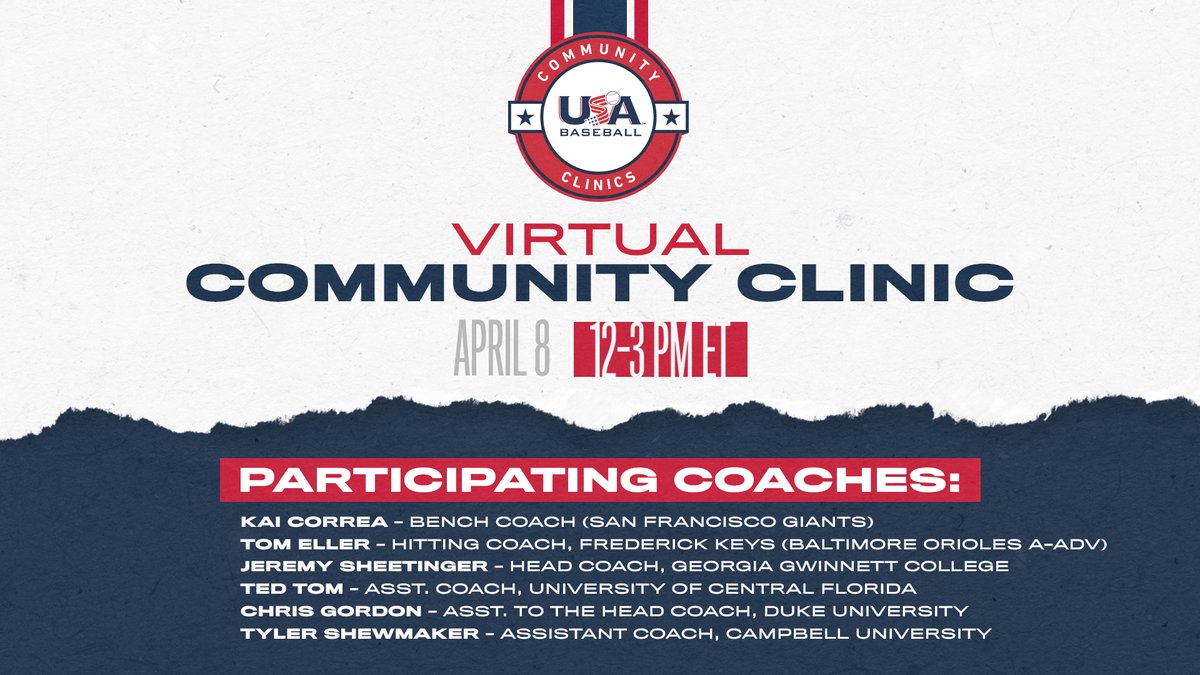 COMMUNITY
USA BASEBALL
CLINICS

VIRTUAL
COMMUNITY CLINIC

APRIL 8 12-3 PM ET

PARTICIPATING COACHES:

KAI CORREA – BENCH COACH (SAN FRANCISCO GIANTS)
TOM ELLER – HITTING COACH, FREDERICK KEYS (BALTIMORE ORIOLES A-ADV)
JEREMY SHEETINGER – HEAD COACH, GEORGIA GWINNETT COLLEGE
TED TOM – ASST. COACH, UNIVERSITY OF CENTRAL FLORIDA
CHRIS GORDON – ASST. TO THE HEAD COACH, DUKE UNIVERSITY
TYLER SHEWMAKER – ASSISTANT COACH, CAMPBELL UNIVERSITY